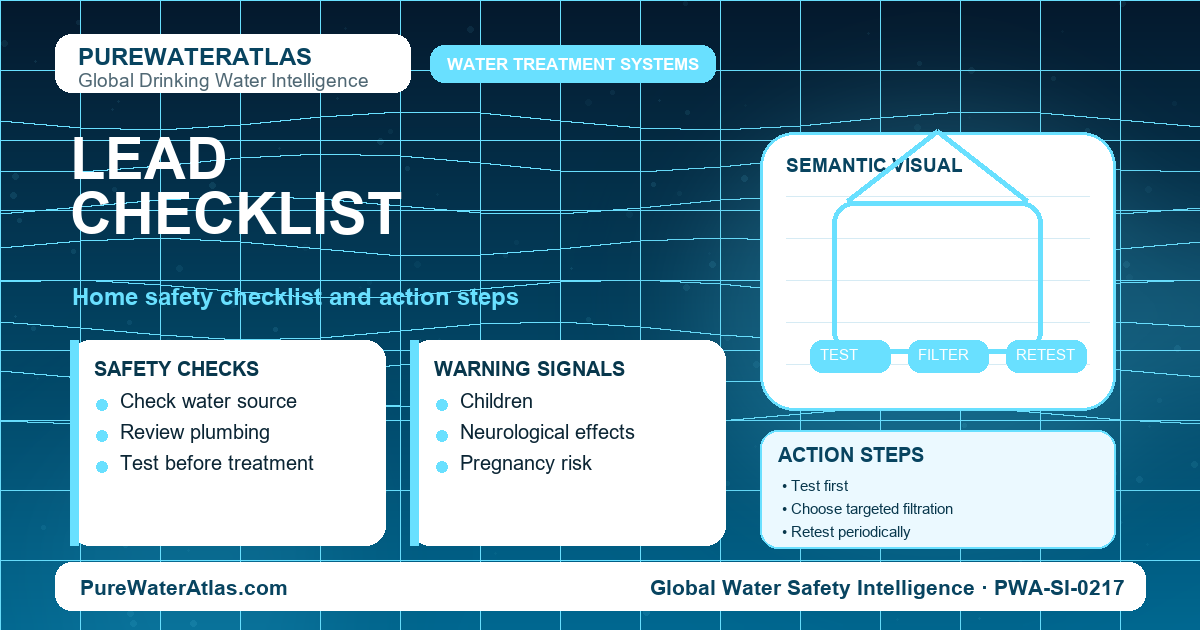 PUREWATERATLAS
Global Drinking Water Intelligence

WATER TREATMENT SYSTEMS

LEAD CHECKLIST

Home safety checklist and action steps

SAFETY CHECKS
- Check water source
- Review plumbing
- Test before treatment

WARNING SIGNALS
- Children
- Neurological effects
- Pregnancy risk

SEMANTIC VISUAL

TEST FILTER RETEST

ACTION STEPS
• Test first
• Choose targeted filtration
• Retest periodically

PureWaterAtlas.com

Global Water Safety Intelligence · PWA-SI-0217